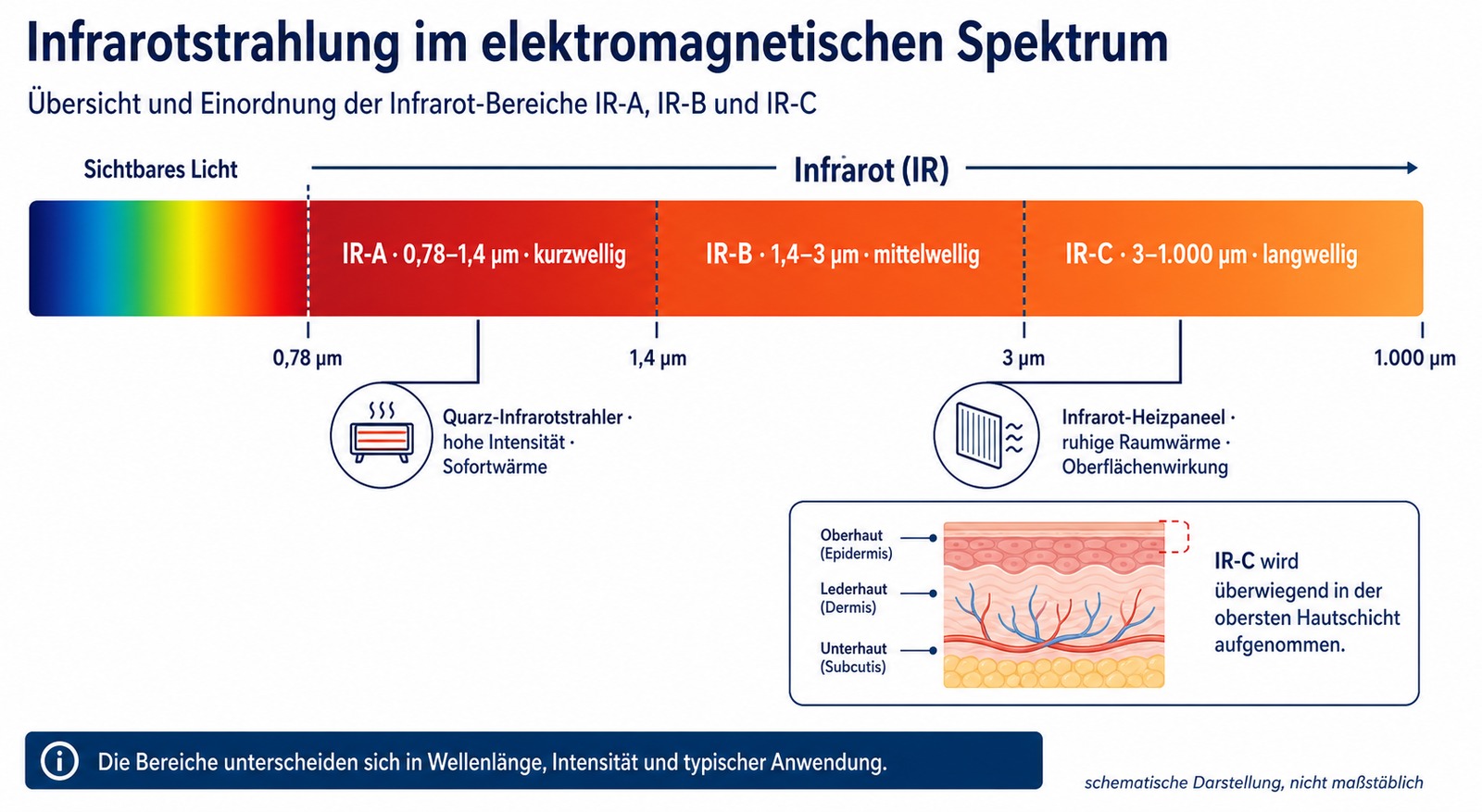 Infrarotstrahlung im elektromagnetischen Spektrum

Übersicht und Einordnung der Infrarot-Bereiche IR-A, IR-B und IR-C

Sichtbares Licht

Infrarot (IR)

IR-A · 0,78–1,4 µm · kurzwellig

IR-B · 1,4–3 µm · mittelwellig

IR-C · 3–1.000 µm · langwellig

0,78 µm

1,4 µm

3 µm

1.000 µm

Quarz-Infrarotstrahler · hohe Intensität · Sofortwärme

Infrarot-Heizpaneel · ruhige Raumwärme · Oberflächenwirkung

Oberhaut (Epidermis)

Lederhaut (Dermis)

Unterhaut (Subcutis)

IR-C wird überwiegend in der obersten Hautschicht aufgenommen.

Die Bereiche unterscheiden sich in Wellenlänge, Intensität und typischer Anwendung.

schematische Darstellung, nicht maßstäblich